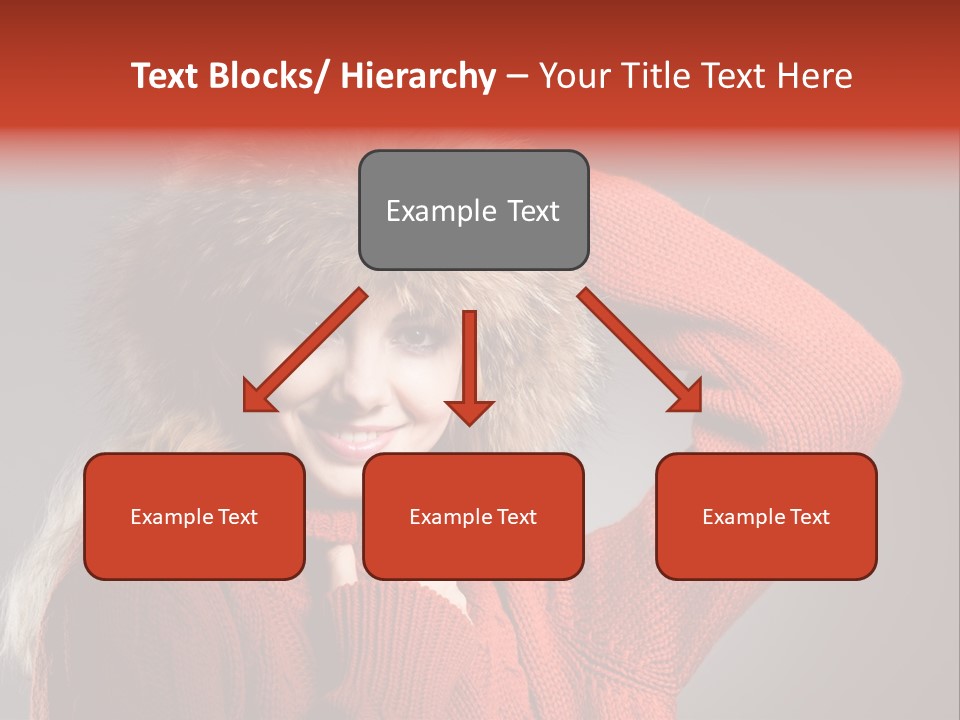 Text Blocks/ Hierarchy – Your Title Text Here

Example Text

Example Text

Example Text

Example Text